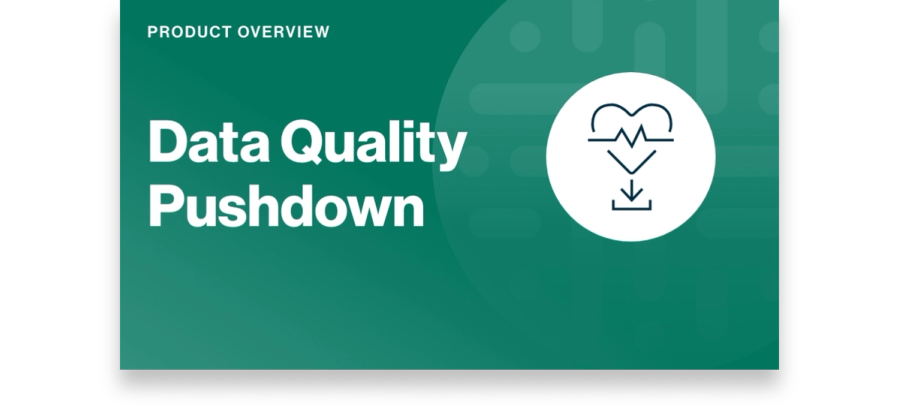 PRODUCT OVERVIEW

Data Quality Pushdown